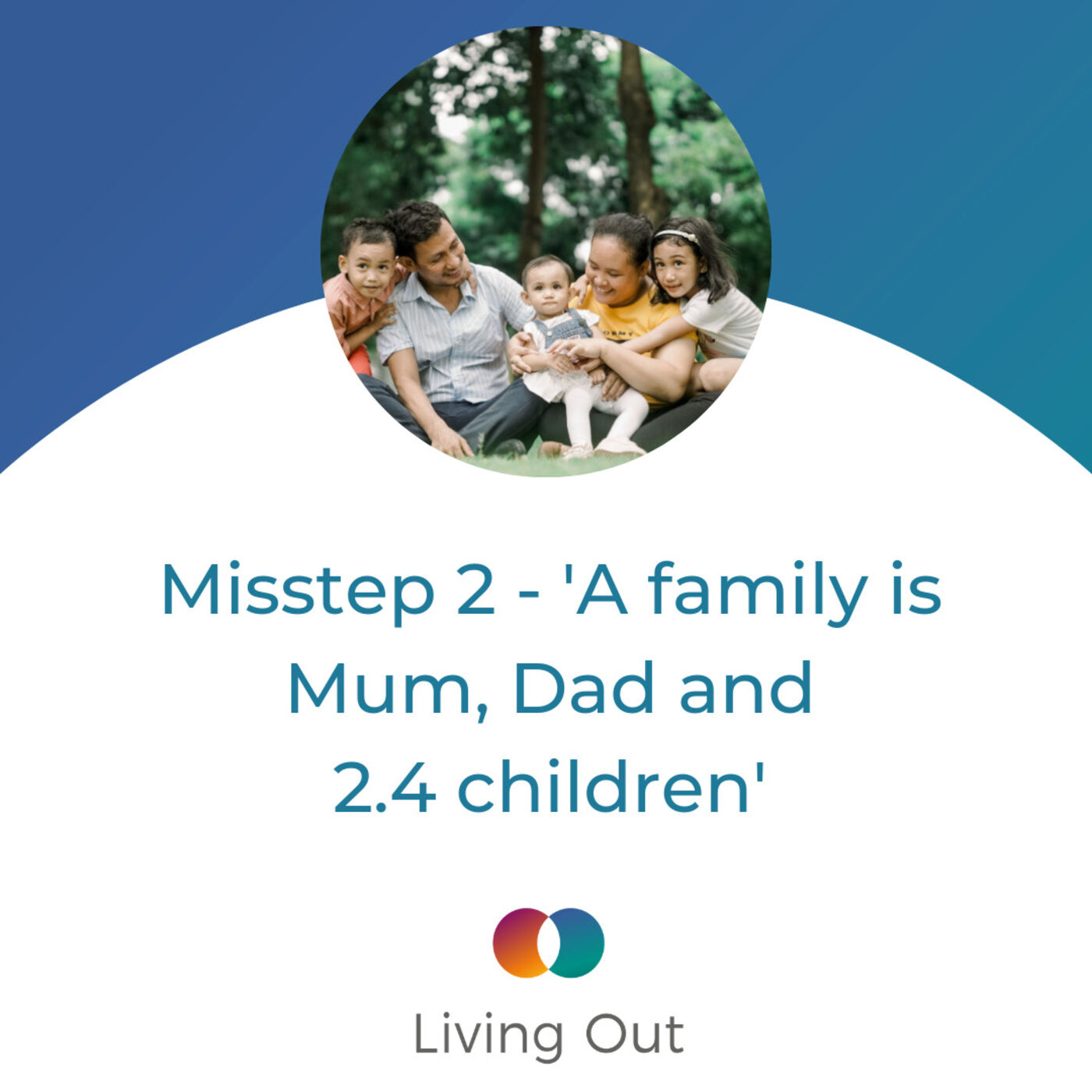 Misstep 2 - 'A family is Mum, Dad and 2.4 children'

Living Out